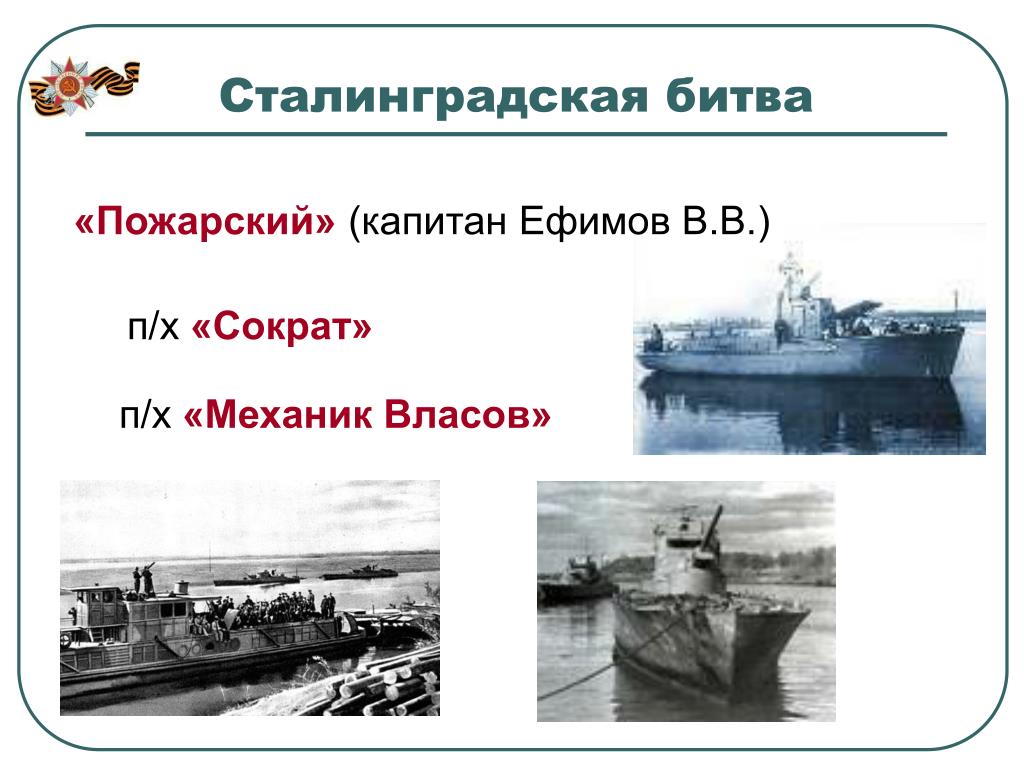 Сталинградская битва

«Пожарский» (капитан Ефимов В.В.)

п/х «Сократ»

п/х «Механик Власов»